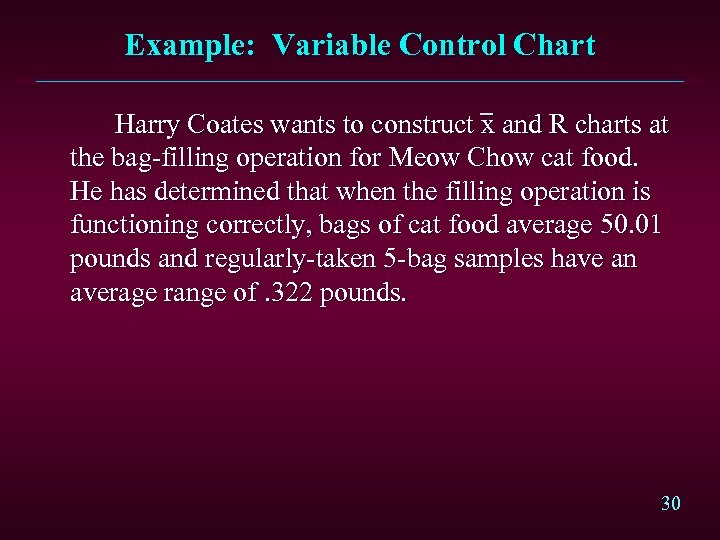 Example: Variable Control Chart

Harry Coates wants to construct $\bar{x}$ and R charts at the bag-filling operation for Meow Chow cat food. He has determined that when the filling operation is functioning correctly, bags of cat food average 50.01 pounds and regularly-taken 5-bag samples have an average range of .322 pounds.

30